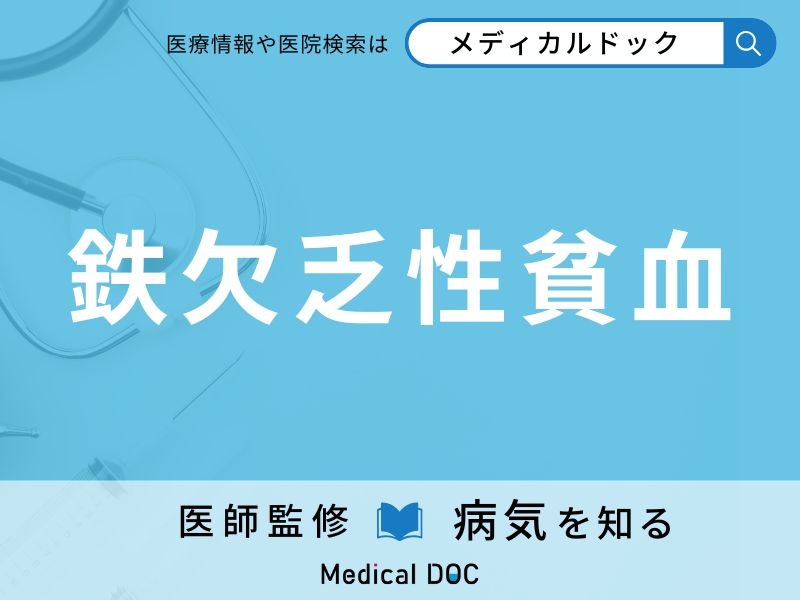 医療情報や医院検索は メディカルドック

鉄欠乏性貧血

医師監修 病気を知る

Medical DOC